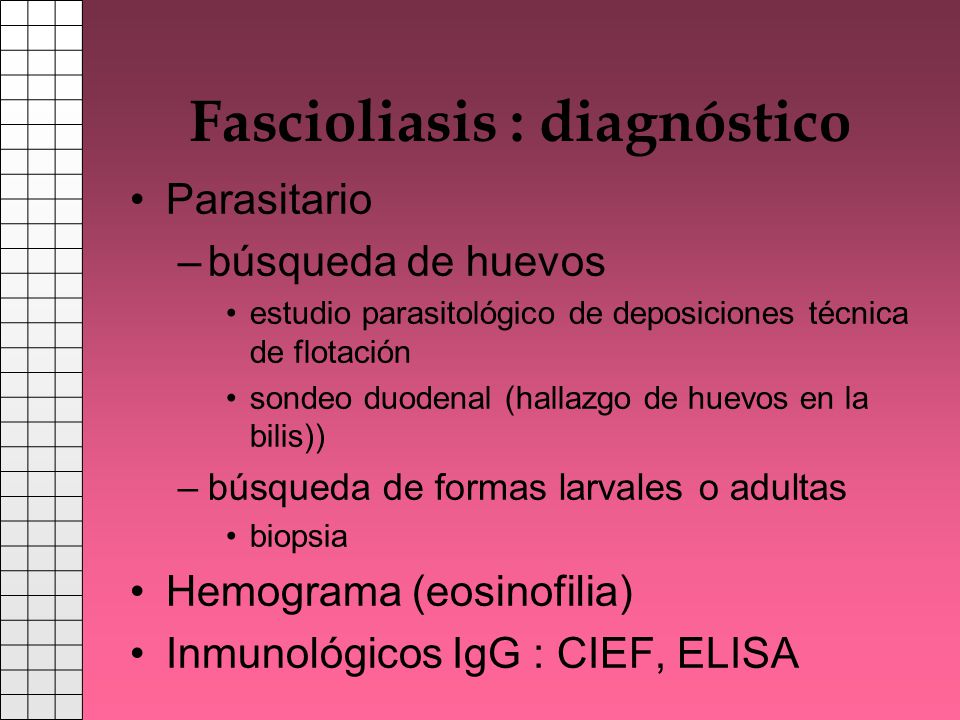 Fascioliasis : diagnóstico

• Parasitario

– búsqueda de huevos

• estudio parasitológico de deposiciones técnica de flotación

• sondeo duodenal (hallazgo de huevos en la bilis))

– búsqueda de formas larvales o adultas

• biopsia

• Hemograma (eosinofilia)

• Inmunológicos IgG : CIEF, ELISA